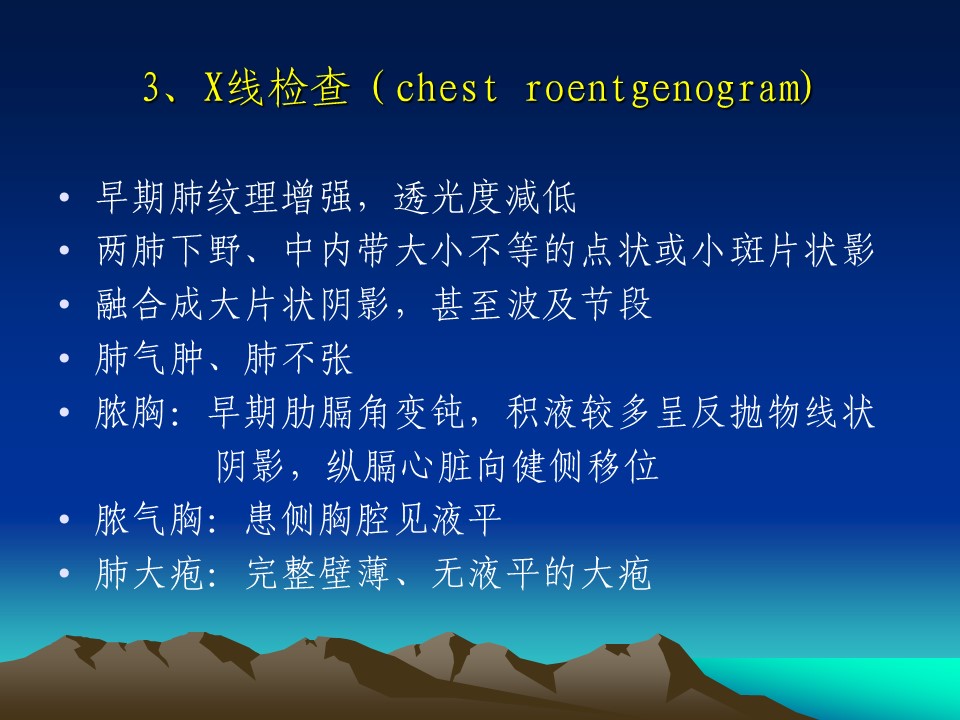 3、X线检查（chest roentgenogram)

• 早期肺纹理增强，透光度减低
• 两肺下野、中内带大小不等的点状或小斑片状影
• 融合成大片状阴影，甚至波及节段
• 肺气肿、肺不张
• 脓胸：早期肋膈角变钝，积液较多呈反抛物线状阴影，纵膈心脏向健侧移位
• 脓气胸：患侧胸腔见液平
• 肺大疱：完整壁薄、无液平的大疱